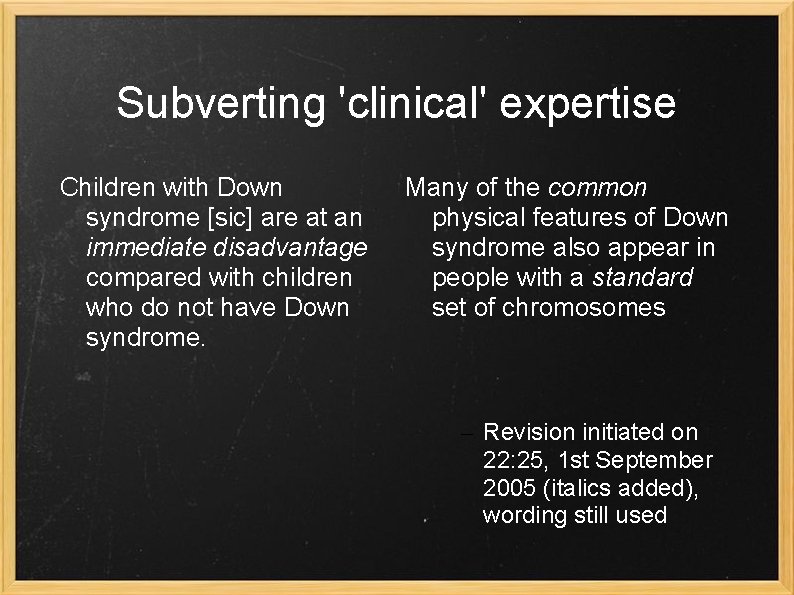 Subverting 'clinical' expertise

Children with Down syndrome [sic] are at an immediate disadvantage compared with children who do not have Down syndrome.

Many of the common physical features of Down syndrome also appear in people with a standard set of chromosomes

– Revision initiated on 22:25, 1st September 2005 (italics added), wording still used